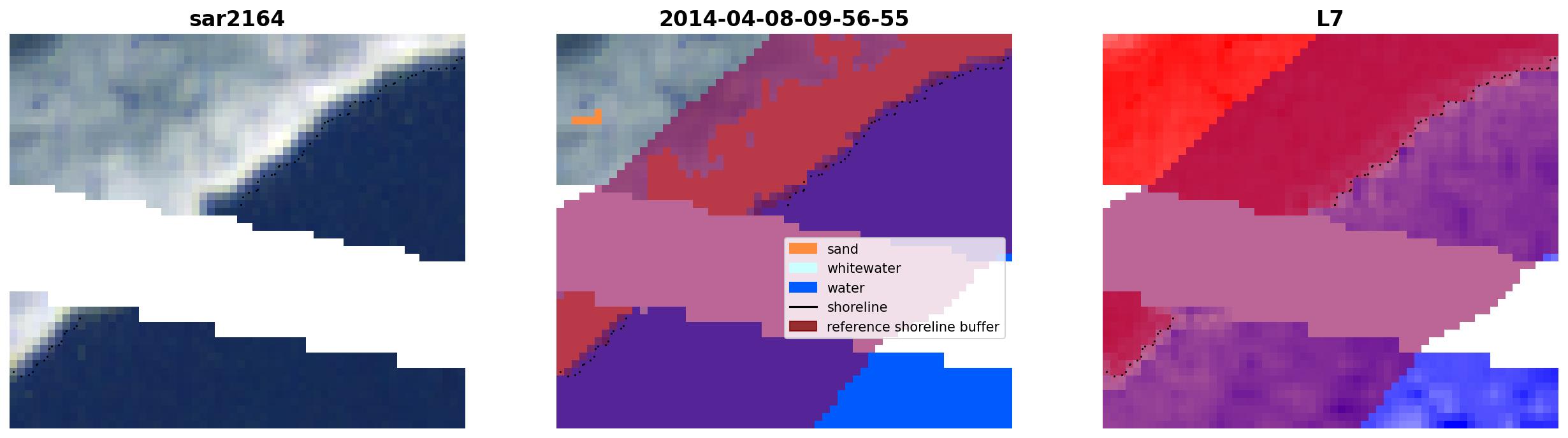 sar2164

2014-04-08-09-56-55

L7

sand
whitewater
water
shoreline
reference shoreline buffer